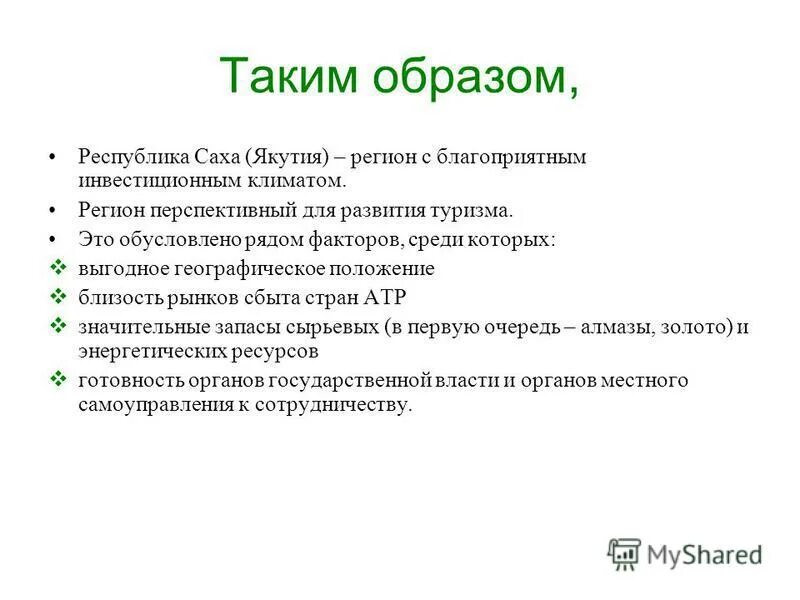 Таким образом,

• Республика Саха (Якутия) – регион с благоприятным инвестиционным климатом.

• Регион перспективный для развития туризма.

• Это обусловлено рядом факторов, среди которых:

❖ выгодное географическое положение

❖ близость рынков сбыта стран АТР

❖ значительные запасы сырьевых (в первую очередь – алмазы, золото) и энергетических ресурсов

❖ готовность органов государственной власти и органов местного самоуправления к сотрудничеству.

MyShared